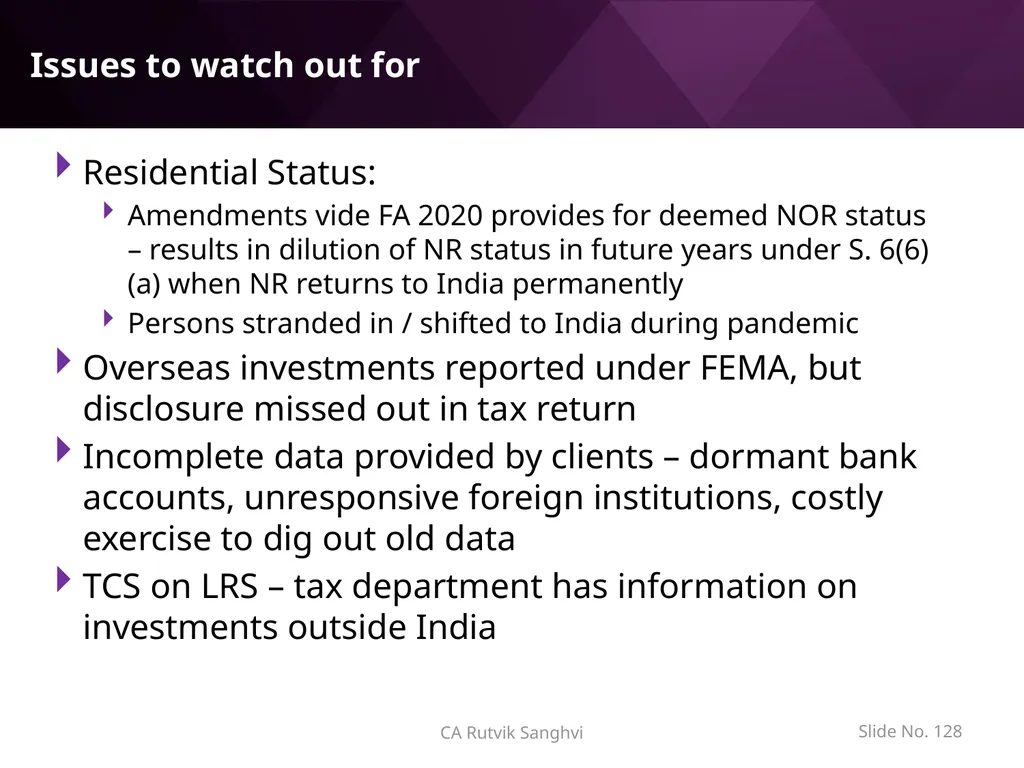 Issues to watch out for

Residential Status:

Amendments vide FA 2020 provides for deemed NOR status – results in dilution of NR status in future years under S. 6(6)(a) when NR returns to India permanently

Persons stranded in / shifted to India during pandemic

Overseas investments reported under FEMA, but disclosure missed out in tax return

Incomplete data provided by clients – dormant bank accounts, unresponsive foreign institutions, costly exercise to dig out old data

TCS on LRS – tax department has information on investments outside India

CA Rutvik Sanghvi

Slide No. 128